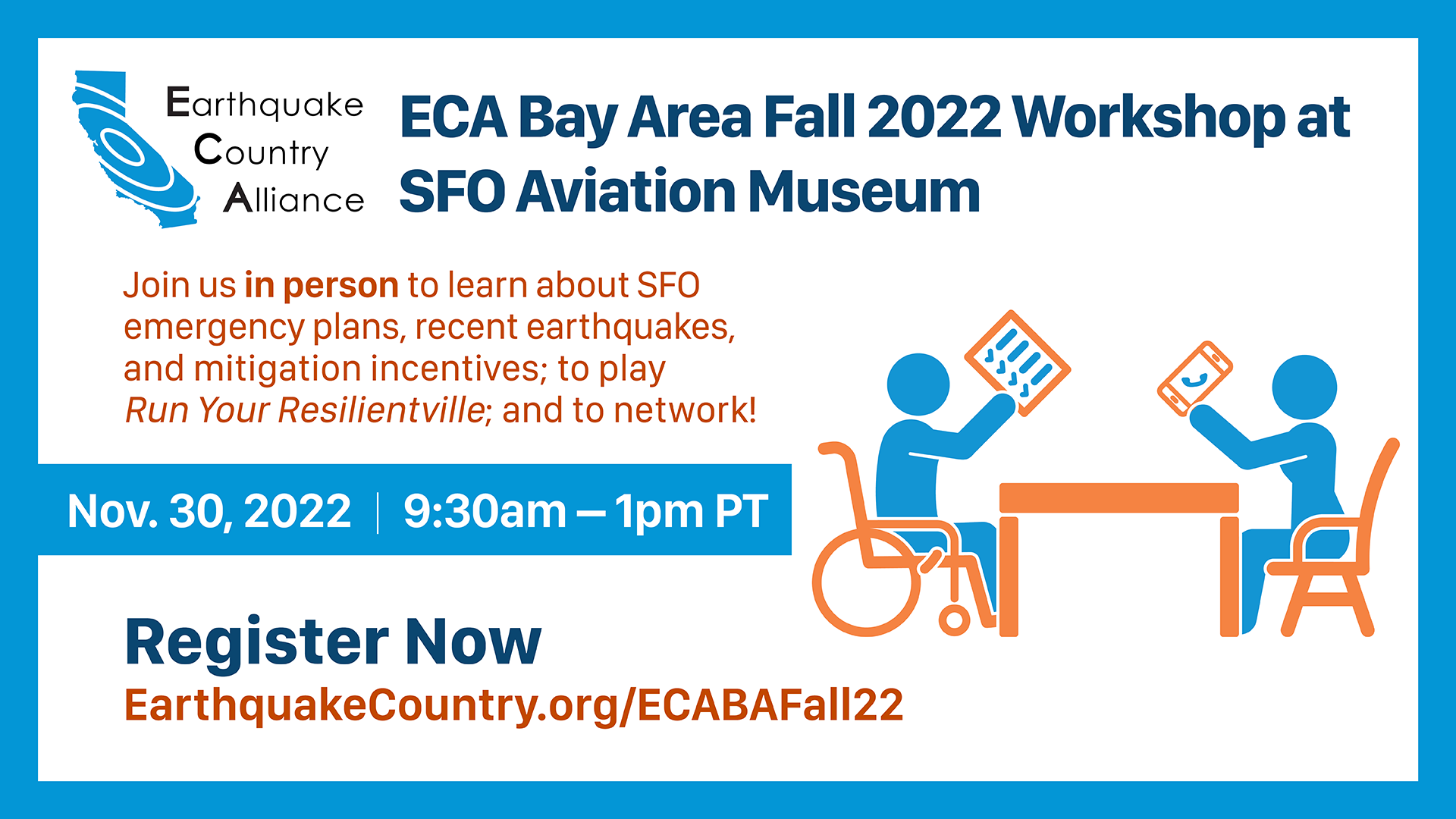 Earthquake Country Alliance

ECA Bay Area Fall 2022 Workshop at SFO Aviation Museum

Join us in person to learn about SFO emergency plans, recent earthquakes, and mitigation incentives; to play Run Your Resilientville; and to network!

Nov. 30, 2022 | 9:30am – 1pm PT

Register Now
EarthquakeCountry.org/ECABAFall22